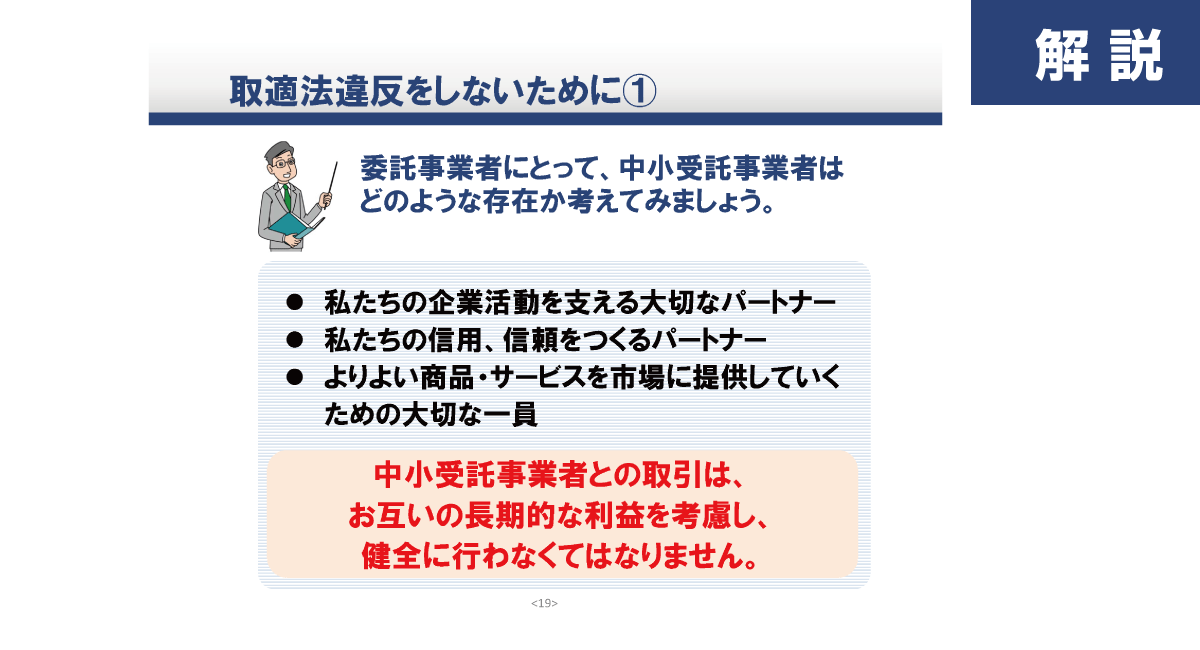 解説

取適法違反をしないために①

委託事業者にとって、中小受託事業者はどのような存在か考えてみましょう。

● 私たちの企業活動を支える大切なパートナー
● 私たちの信用、信頼をつくるパートナー
● よりよい商品・サービスを市場に提供していくための大切な一員

中小受託事業者との取引は、
お互いの長期的な利益を考慮し、
健全に行わなくてはなりません。

<19>